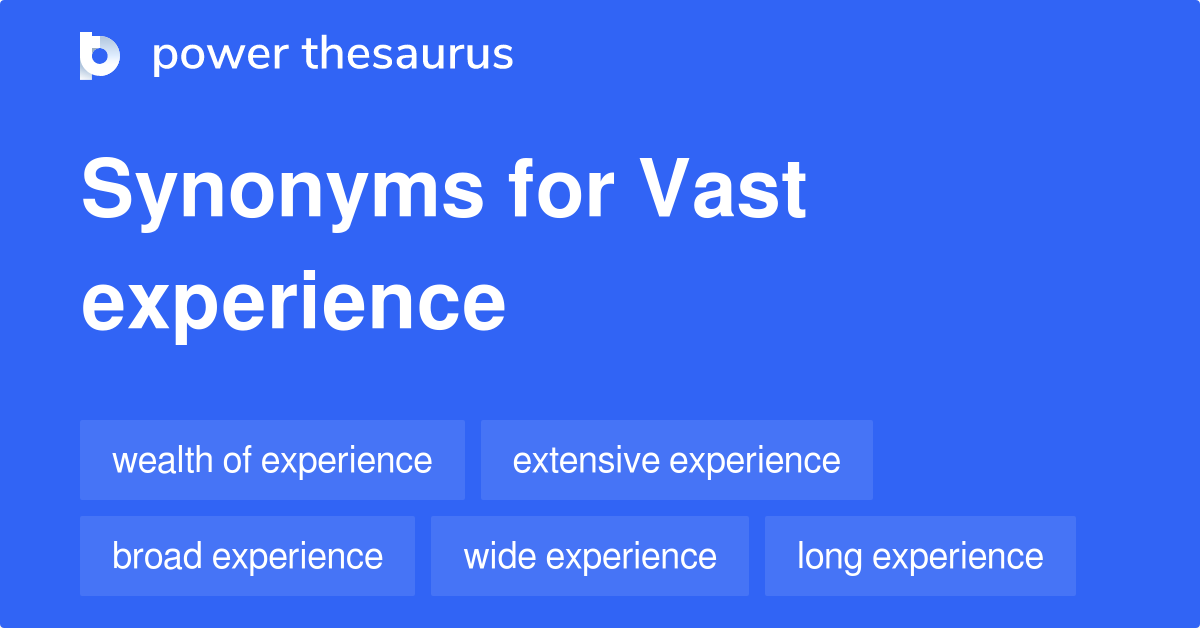 power thesaurus

Synonyms for Vast experience

wealth of experience
extensive experience
broad experience
wide experience
long experience